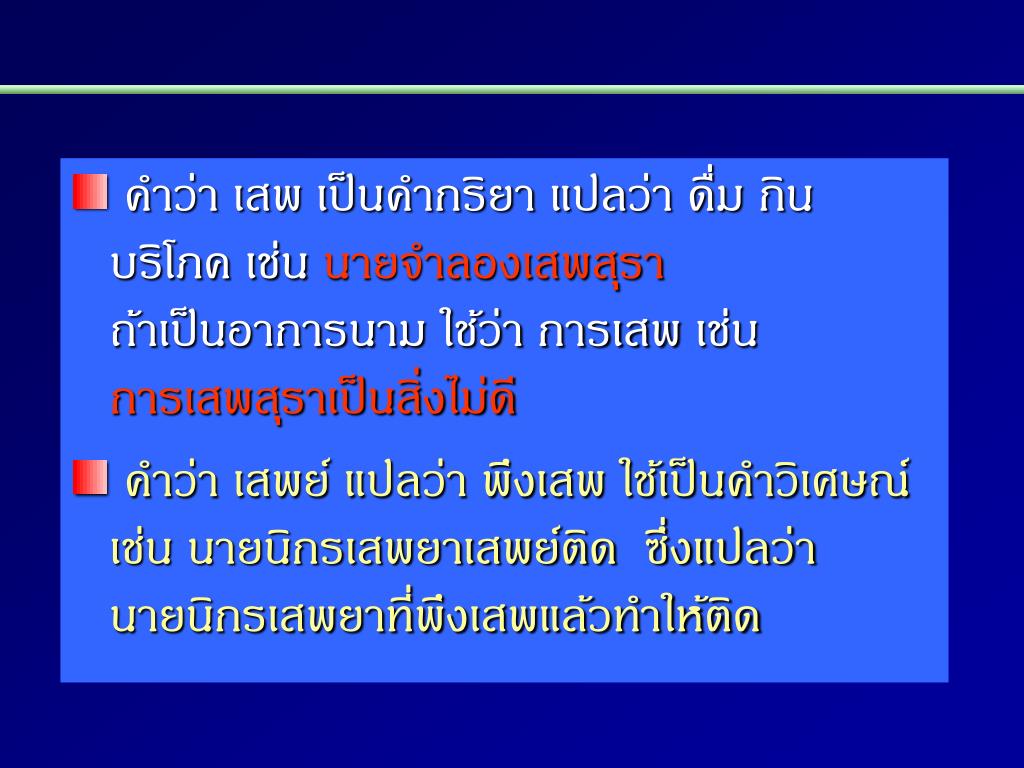 คำว่า เสพ เป็นคำกริยา แปลว่า ดื่ม กิน บริโภค เช่น นายจำลองเสพสุรา ถ้าเป็นอาการนาม ใช้ว่า การเสพ เช่น การเสพสุราเป็นสิ่งไม่ดี

คำว่า เสพย์ แปลว่า พึงเสพ ใช้เป็นคำวิเศษณ์ เช่น นายนิกรเสพยาเสพย์ติด ซึ่งแปลว่า นายนิกรเสพยาที่พึงเสพแล้วทำให้ติด